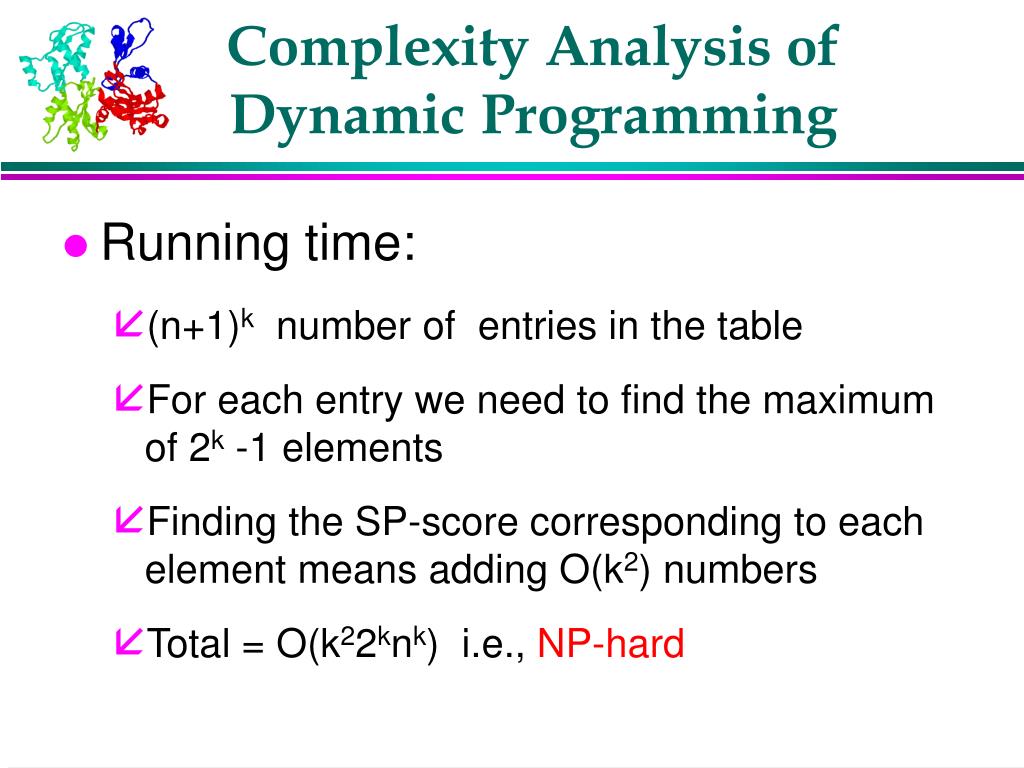 Complexity Analysis of Dynamic Programming

Running time:

$(n+1)^k$ number of entries in the table

For each entry we need to find the maximum of $2^k$ -1 elements

Finding the SP-score corresponding to each element means adding $O(k^2)$ numbers

Total = $O(k^2 2^k n^k)$ i.e., NP-hard